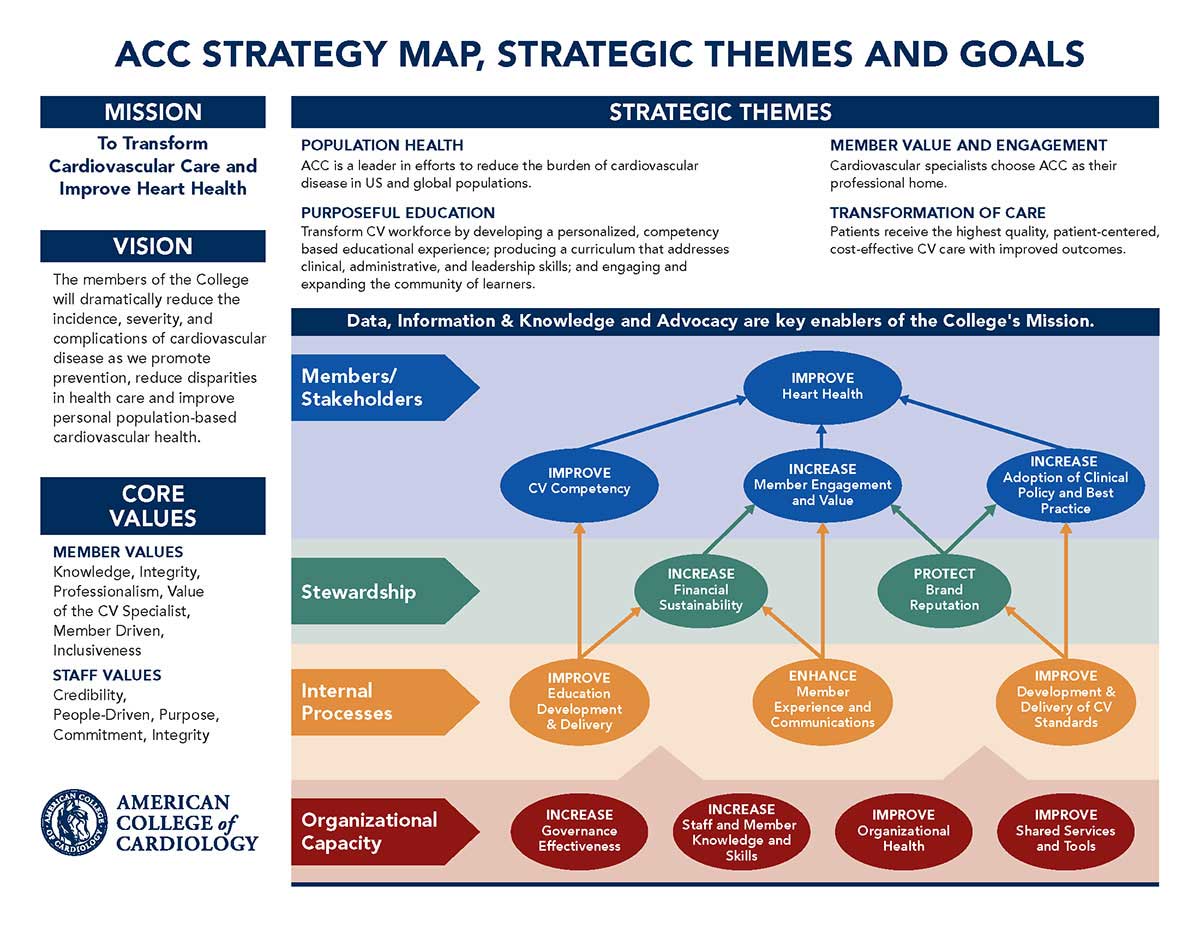 ACC STRATEGY MAP, STRATEGIC THEMES AND GOALS

MISSION

To Transform Cardiovascular Care and Improve Heart Health

VISION

The members of the College will dramatically reduce the incidence, severity, and complications of cardiovascular disease as we promote prevention, reduce disparities in health care and improve personal population-based cardiovascular health.

CORE VALUES

MEMBER VALUES
Knowledge, Integrity, Professionalism, Value of the CV Specialist, Member Driven, Inclusiveness

STAFF VALUES
Credibility, People-Driven, Purpose, Commitment, Integrity

AMERICAN COLLEGE of CARDIOLOGY

AMERICAN COLLEGE OF CARDIOLOGY

STRATEGIC THEMES

POPULATION HEALTH
ACC is a leader in efforts to reduce the burden of cardiovascular disease in US and global populations.

PURPOSEFUL EDUCATION
Transform CV workforce by developing a personalized, competency based educational experience; producing a curriculum that addresses clinical, administrative, and leadership skills; and engaging and expanding the community of learners.

MEMBER VALUE AND ENGAGEMENT
Cardiovascular specialists choose ACC as their professional home.

TRANSFORMATION OF CARE
Patients receive the highest quality, patient-centered, cost-effective CV care with improved outcomes.

Data, Information & Knowledge and Advocacy are key enablers of the College's Mission.

Members/ Stakeholders

IMPROVE Heart Health

IMPROVE CV Competency

INCREASE Member Engagement and Value

INCREASE Adoption of Clinical Policy and Best Practice

Stewardship

INCREASE Financial Sustainability

PROTECT Brand Reputation

Internal Processes

IMPROVE Education Development & Delivery

ENHANCE Member Experience and Communications

IMPROVE Development & Delivery of CV Standards

Organizational Capacity

INCREASE Governance Effectiveness

INCREASE Staff and Member Knowledge and Skills

IMPROVE Organizational Health

IMPROVE Shared Services and Tools